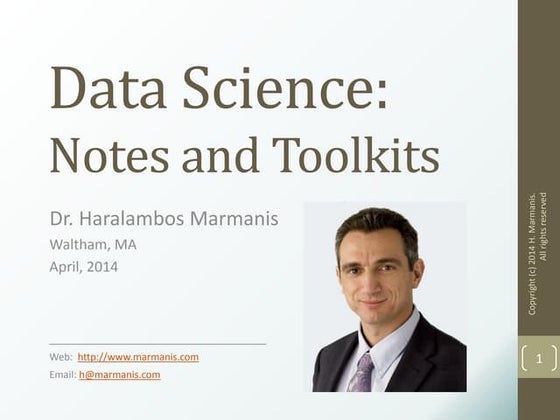 Data Science:
Notes and Toolkits

Dr. Haralambos Marmanis
Waltham, MA
April, 2014

Web: http://www.marmanis.com
Email: h@marmanis.com

Copyright (c) 2014 H. Marmanis. All rights reserved

1